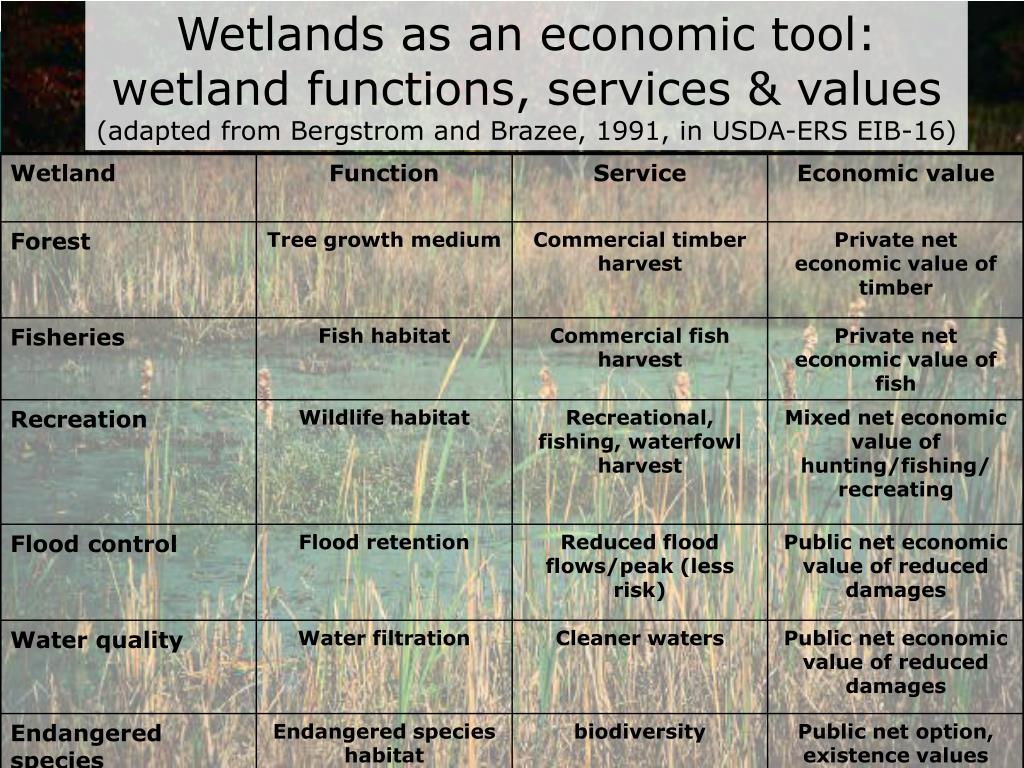 Wetlands as an economic tool: wetland functions, services & values
(adapted from Bergstrom and Brazee, 1991, in USDA-ERS EIB-16)

| Wetland | Function | Service | Economic value |
|---|---|---|---|
| Forest | Tree growth medium | Commercial timber harvest | Private net economic value of timber |
| Fisheries | Fish habitat | Commercial fish harvest | Private net economic value of fish |
| Recreation | Wildlife habitat | Recreational, fishing, waterfowl harvest | Mixed net economic value of hunting/fishing/ recreating |
| Flood control | Flood retention | Reduced flood flows/peak (less risk) | Public net economic value of reduced damages |
| Water quality | Water filtration | Cleaner waters | Public net economic value of reduced damages |
| Endangered species | Endangered species habitat | biodiversity | Public net option, existence values |